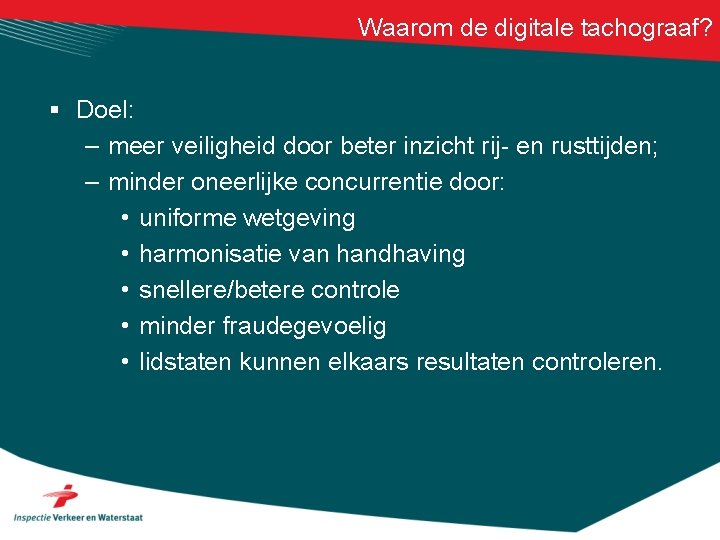 Waarom de digitale tachograaf?

▪ Doel:
– meer veiligheid door beter inzicht rij- en rusttijden;
– minder oneerlijke concurrentie door:
• uniforme wetgeving
• harmonisatie van handhaving
• snellere/betere controle
• minder fraudegevoelig
• lidstaten kunnen elkaars resultaten controleren.

Inspectie Verkeer en Waterstaat